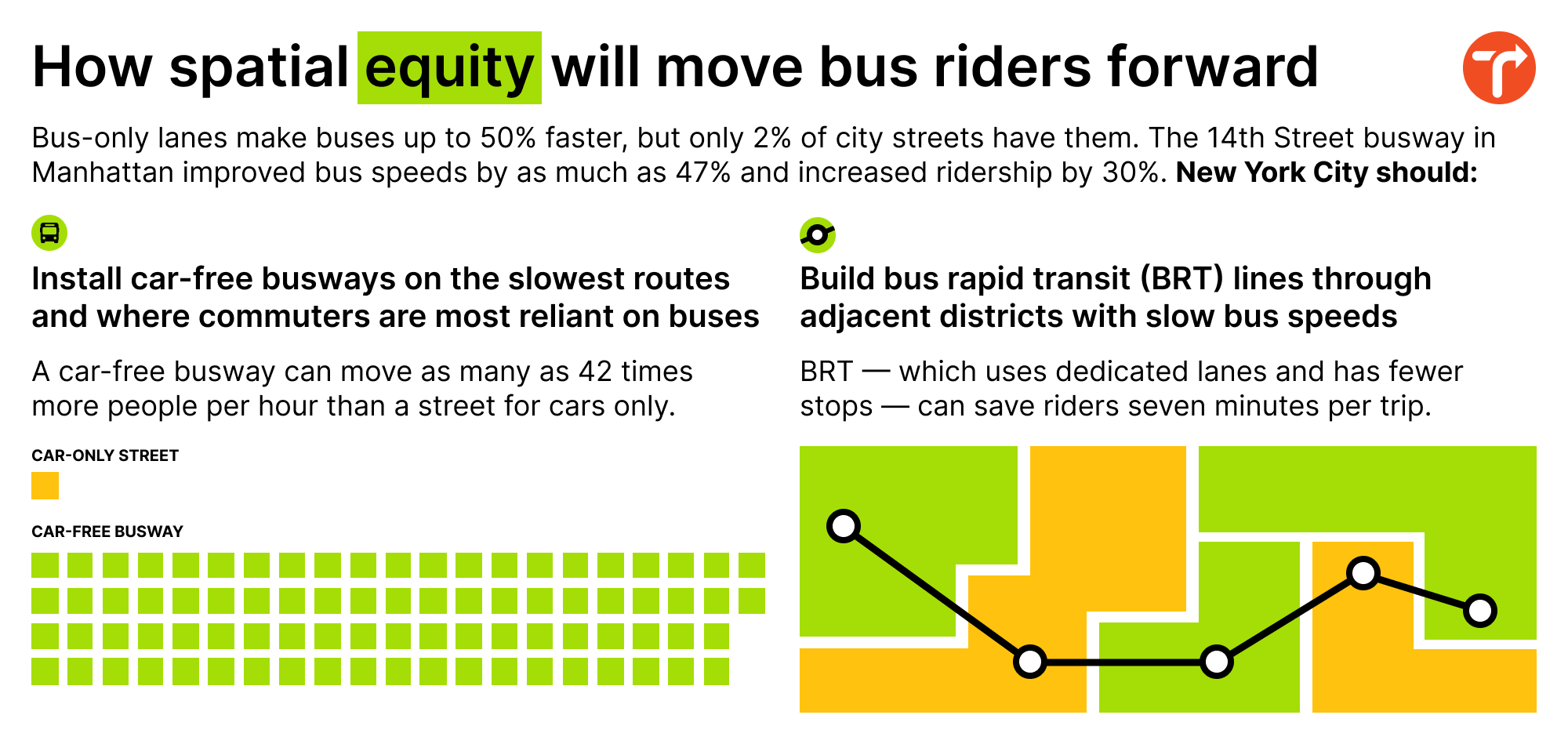 How spatial equity will move bus riders forward

Bus-only lanes make buses up to 50% faster, but only 2% of city streets have them. The 14th Street busway in Manhattan improved bus speeds by as much as 47% and increased ridership by 30%. New York City should:

Install car-free busways on the slowest routes and where commuters are most reliant on buses

A car-free busway can move as many as 42 times more people per hour than a street for cars only.

CAR-ONLY STREET

CAR-FREE BUSWAY

Build bus rapid transit (BRT) lines through adjacent districts with slow bus speeds

BRT — which uses dedicated lanes and has fewer stops — can save riders seven minutes per trip.